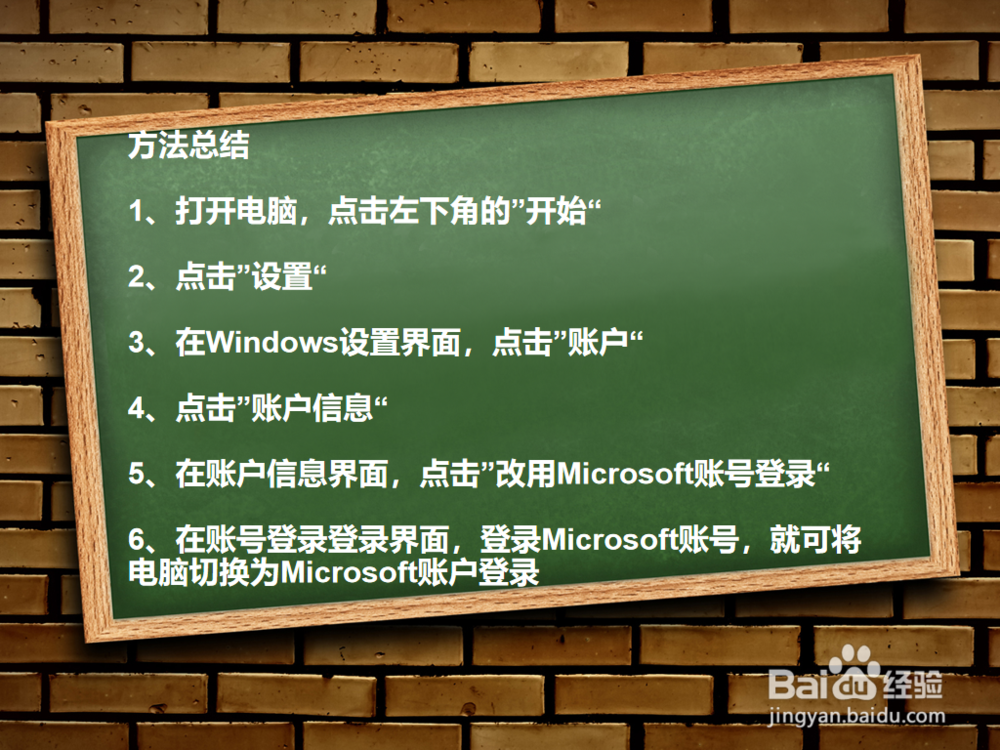 方法总结

1、打开电脑，点击左下角的”开始“

2、点击”设置“

3、在Windows设置界面，点击”账户“

4、点击”账户信息“

5、在账户信息界面，点击”改用Microsoft账号登录“

6、在账号登录登录界面，登录Microsoft账号，就可将电脑切换为Microsoft账户登录

Baidu经验
jingyan.baidu.com